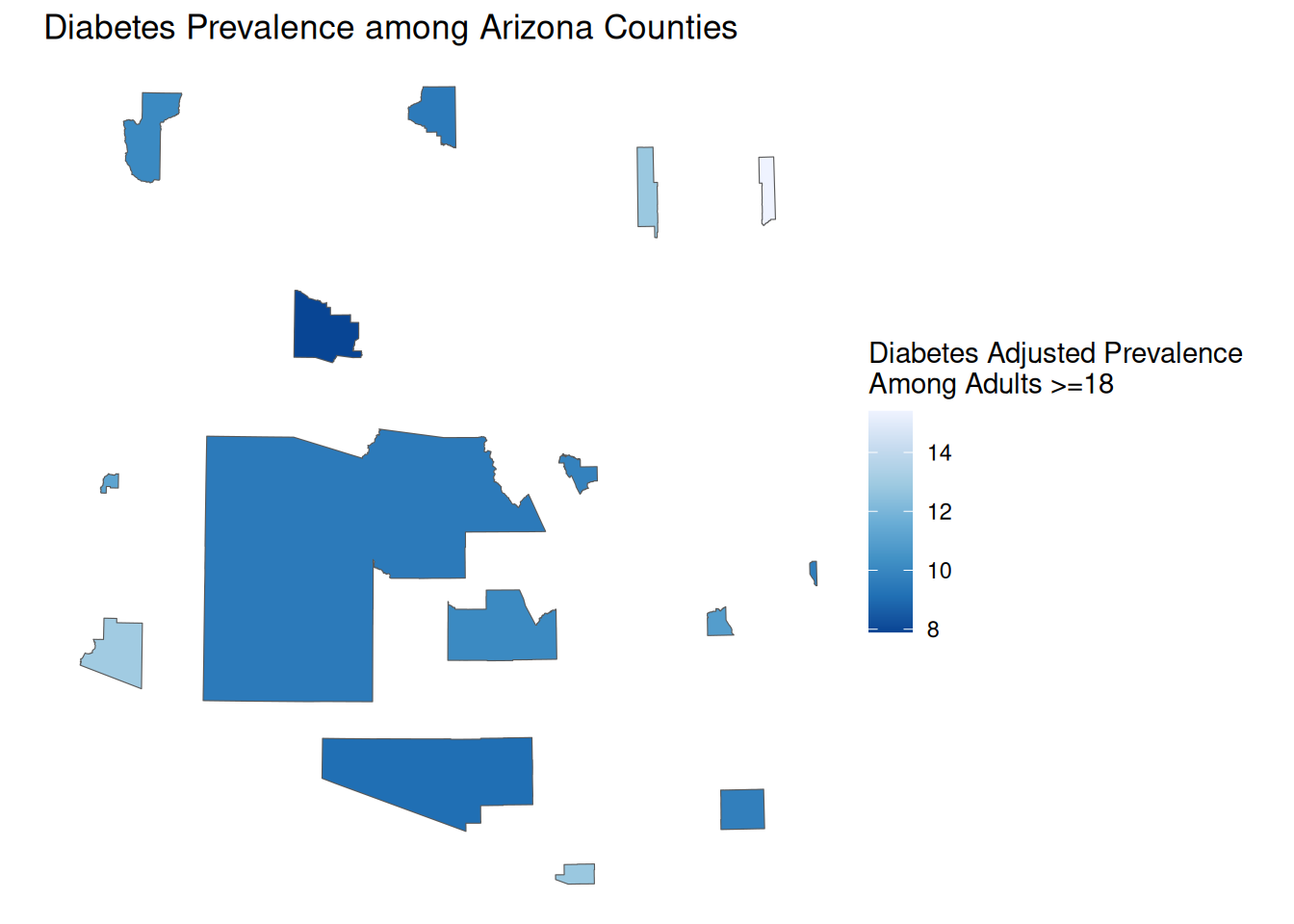 Diabetes Prevalence among Arizona Counties

Diabetes Adjusted Prevalence
Among Adults >=18

14
12
10
8